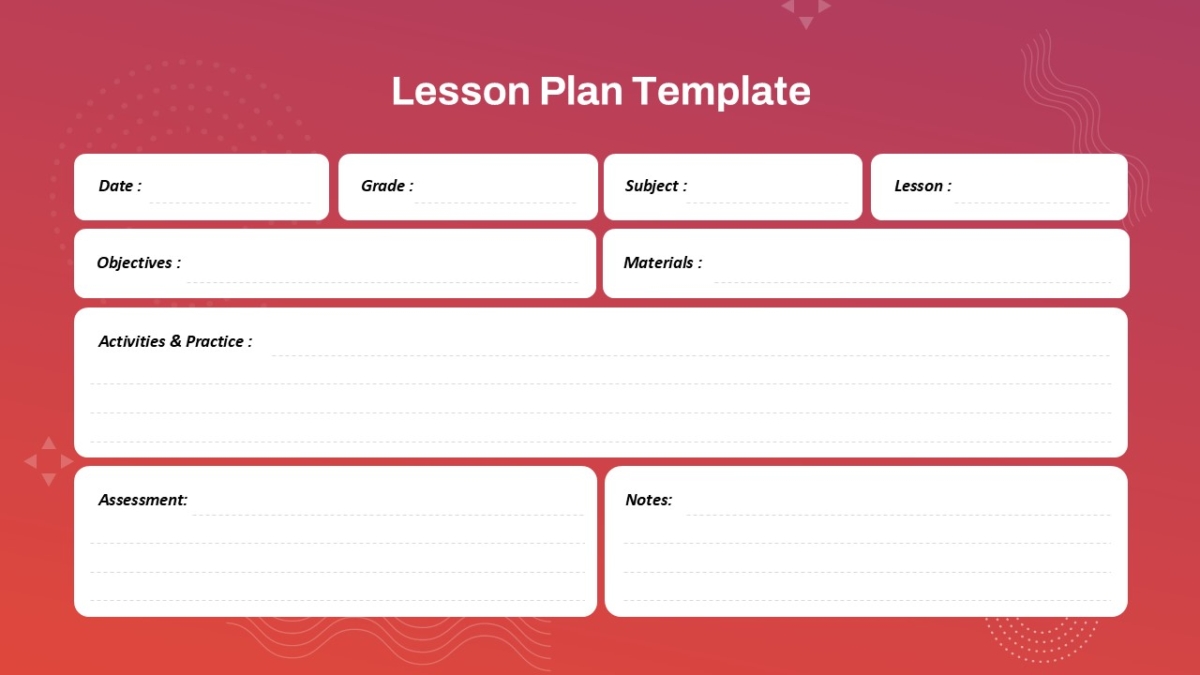 Lesson Plan Template

Date :

Grade :

Subject :

Lesson :

Objectives :

Materials :

Activities & Practice :

Assessment:

Notes: